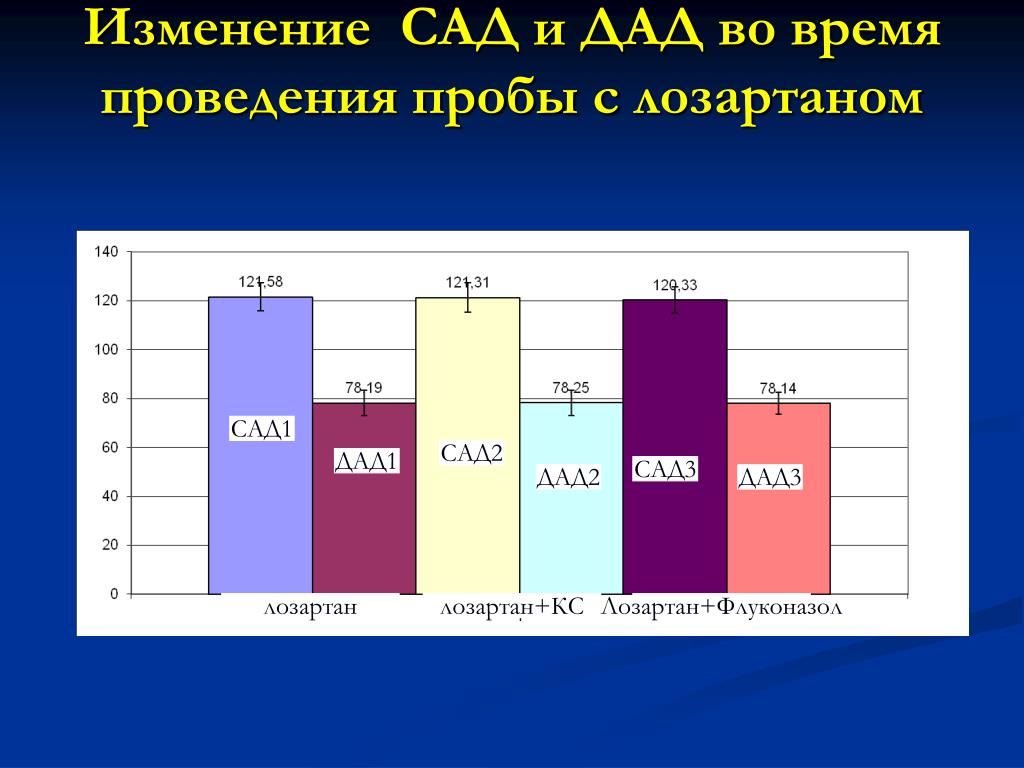 Изменение САД и ДАД во время проведения пробы с лозартаном

140
120
100
80
60
40
20
0

121,58
78,19
121,31
78,25
120,33
78,14

САД1
ДАД1
САД2
ДАД2
САД3
ДАД3

лозартан
лозартан+КС
Лозартан+Флуконазол